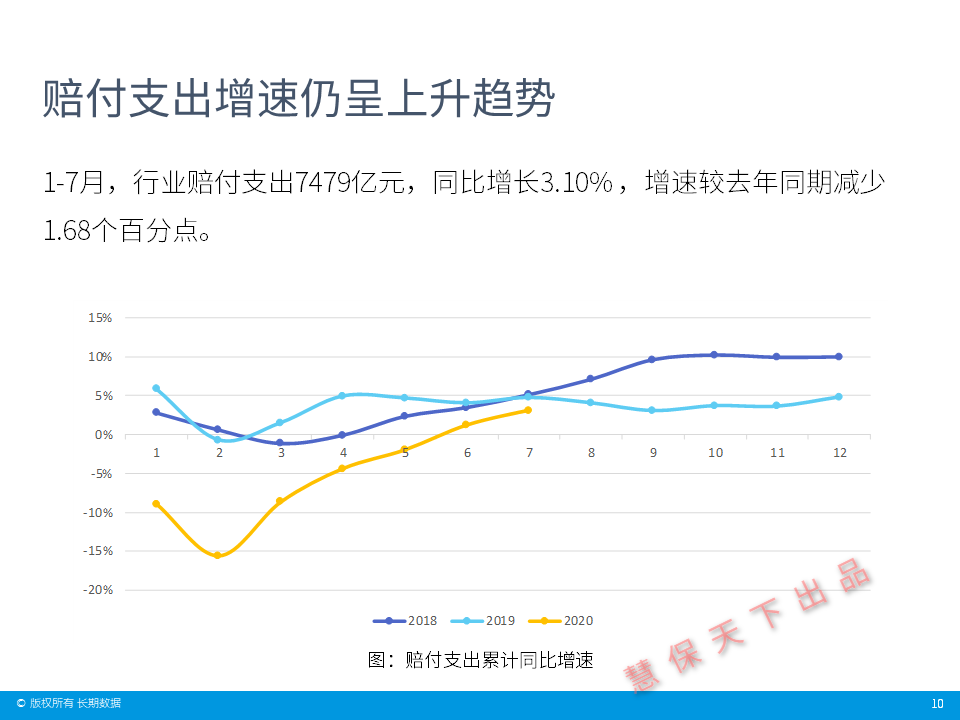 赔付支出增速仍呈上升趋势

1-7月，行业赔付支出7479亿元，同比增长3.10%，增速较去年同期减少1.68个百分点。

15%
10%
5%
0%
-5%
-10%
-15%
-20%
1 2 3 4 5 6 7 8 9 10 11 12

2018 2019 2020

图：赔付支出累计同比增速

慧保天下出品

© 版权所有 长期数据

10